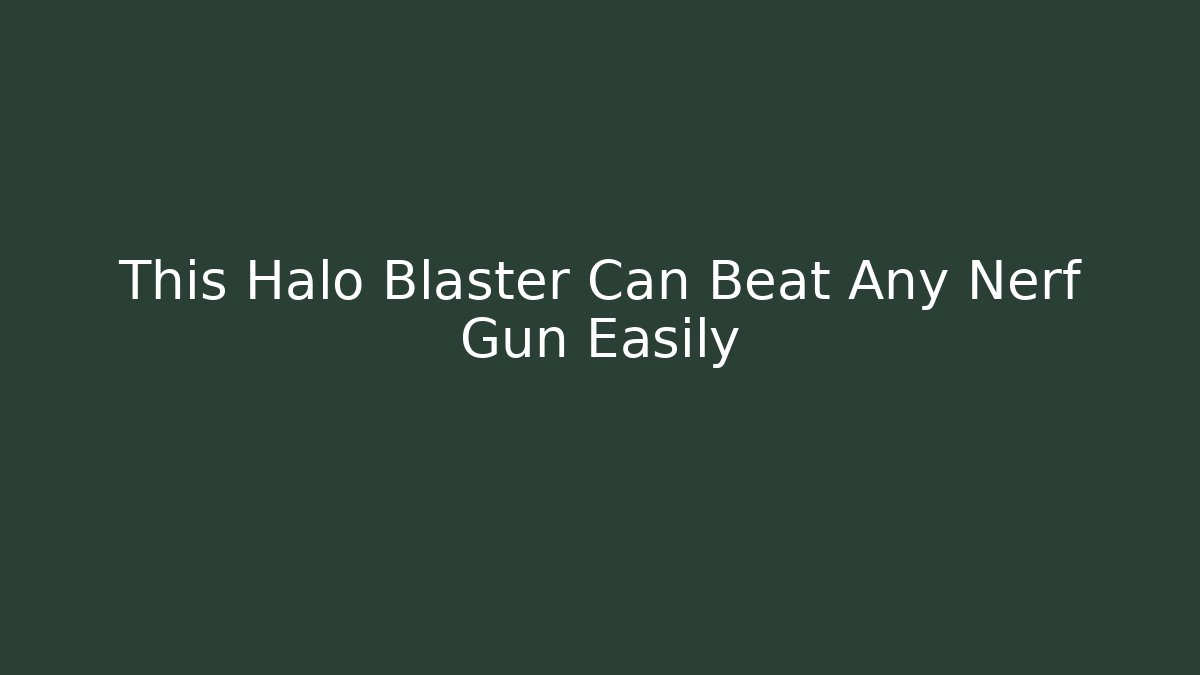 This Halo Blaster Can Beat Any Nerf Gun Easily